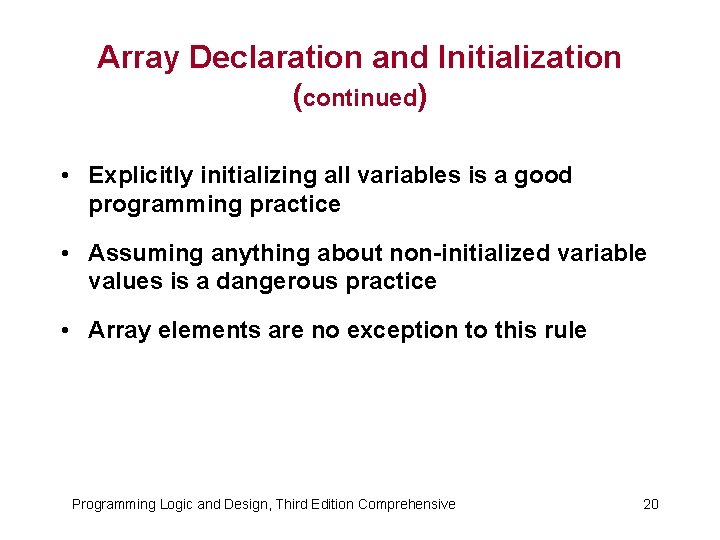 Array Declaration and Initialization (continued)

• Explicitly initializing all variables is a good programming practice

• Assuming anything about non-initialized variable values is a dangerous practice

• Array elements are no exception to this rule

Programming Logic and Design, Third Edition Comprehensive

20